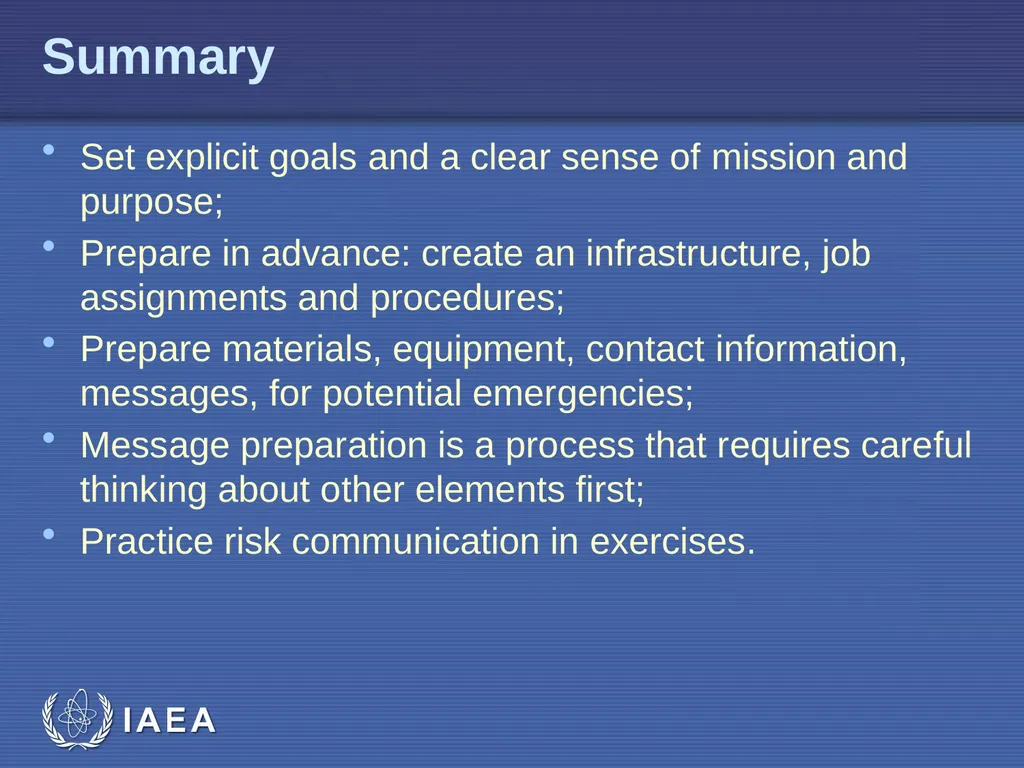 Summary

• Set explicit goals and a clear sense of mission and purpose;
• Prepare in advance: create an infrastructure, job assignments and procedures;
• Prepare materials, equipment, contact information, messages, for potential emergencies;
• Message preparation is a process that requires careful thinking about other elements first;
• Practice risk communication in exercises.

IAEA